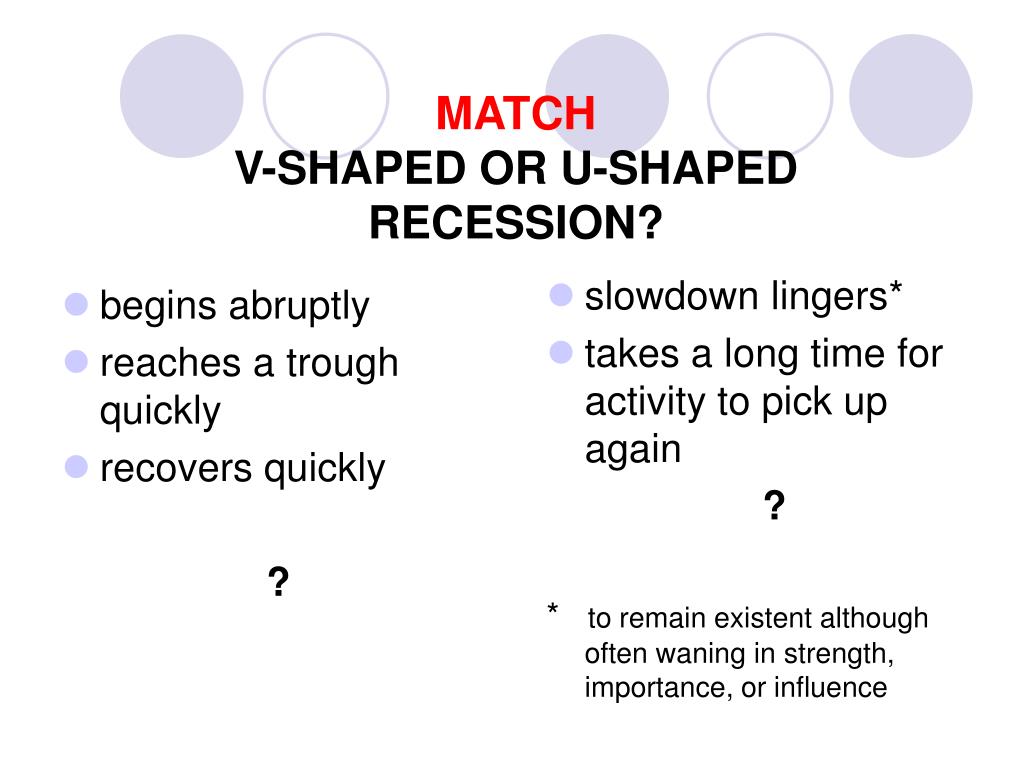 MATCH
V-SHAPED OR U-SHAPED RECESSION?

begins abruptly
reaches a trough quickly
recovers quickly

?

slowdown lingers*
takes a long time for activity to pick up again

?

* to remain existent although often waning in strength, importance, or influence